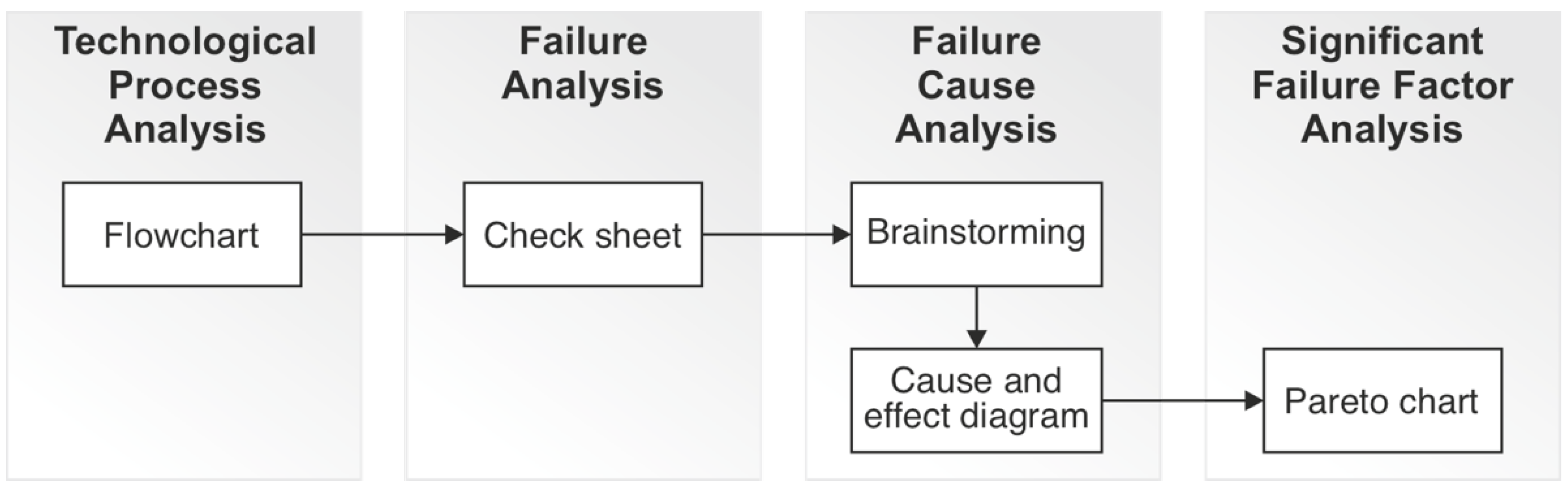 Technological Process Analysis

Flowchart

Failure Analysis

Check sheet

Failure Cause Analysis

Brainstorming

Cause and effect diagram

Significant Failure Factor Analysis

Pareto chart